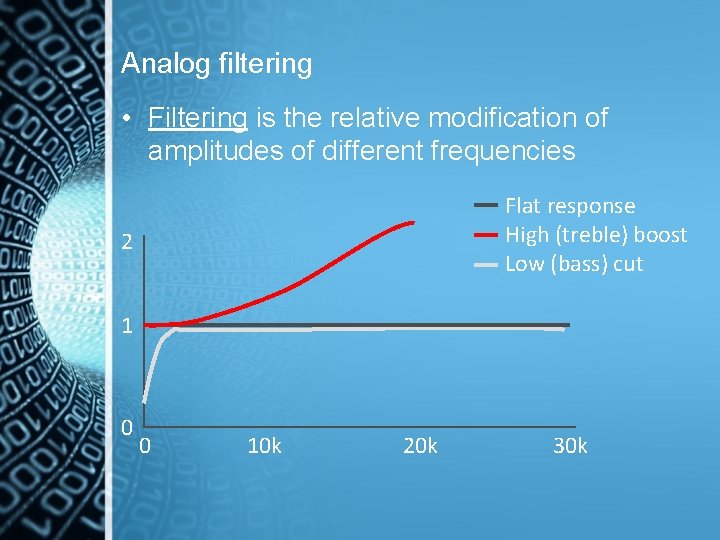 Analog filtering

• Filtering is the relative modification of amplitudes of different frequencies

Flat response
High (treble) boost
Low (bass) cut

2
1
0
0
10k
20k
30k